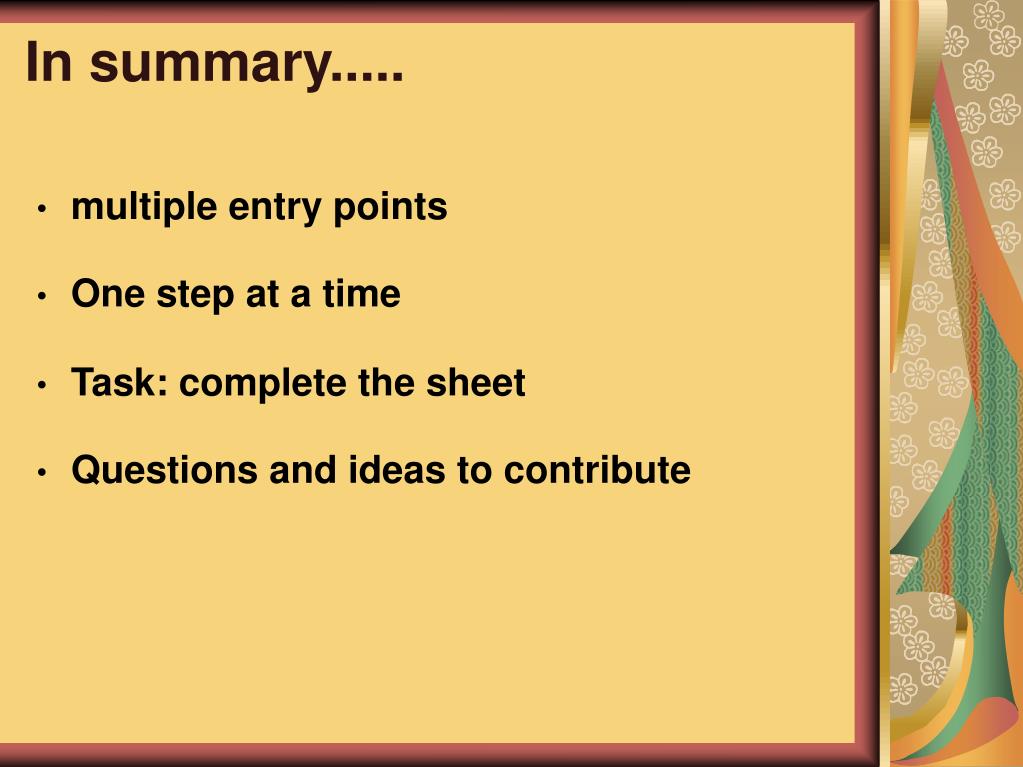 In summary.....

• multiple entry points

• One step at a time

• Task: complete the sheet

• Questions and ideas to contribute